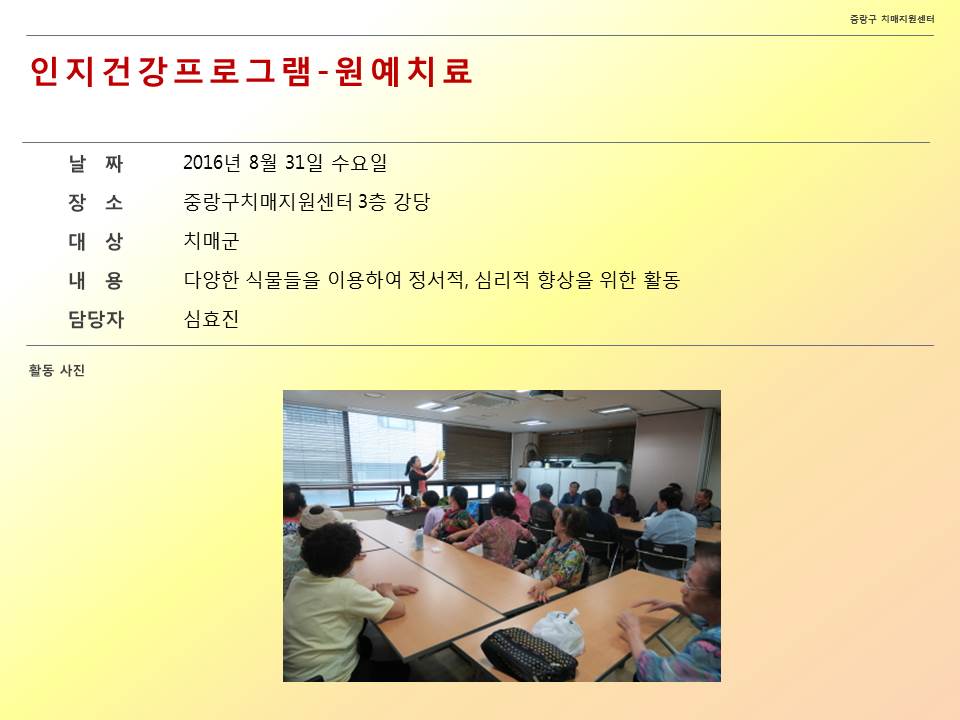 중랑구 치매지원센터

인지건강프로그램-원예치료

| 날 짜 | 2016년 8월 31일 수요일 |
|---|---|
| 장 소 | 중랑구치매지원센터 3층 강당 |
| 대 상 | 치매군 |
| 내 용 | 다양한 식물들을 이용하여 정서적, 심리적 향상을 위한 활동 |
| 담당자 | 심효진 |

활동 사진